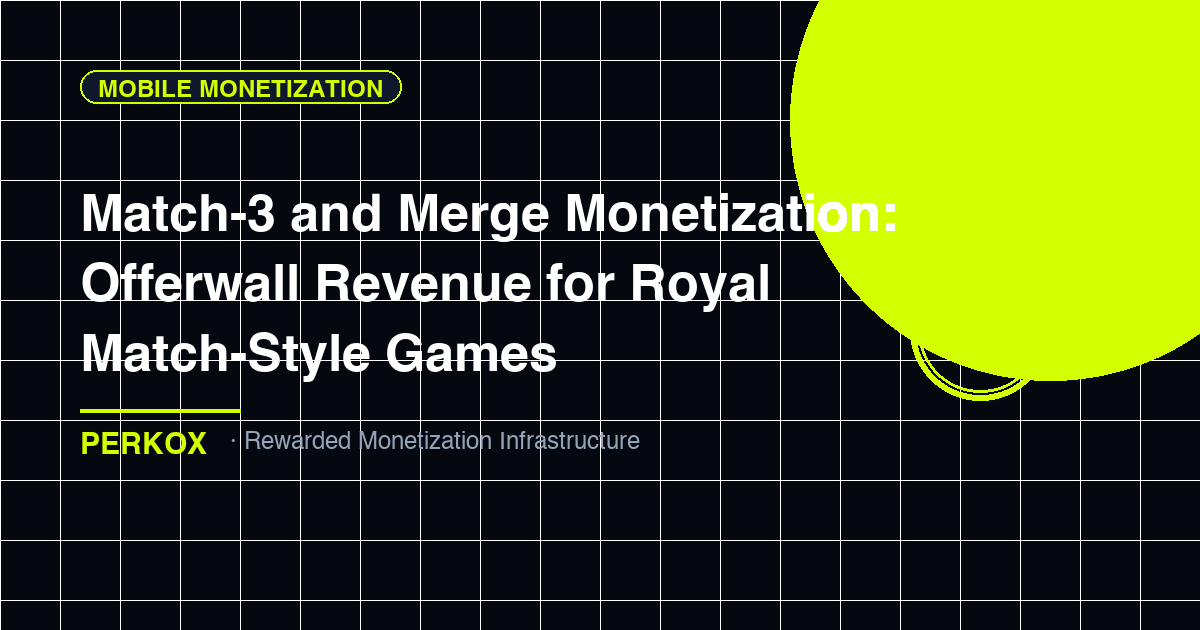 MOBILE MONETIZATION

Match-3 and Merge Monetization: Offerwall Revenue for Royal Match-Style Games

PERKOX · Rewarded Monetization Infrastructure